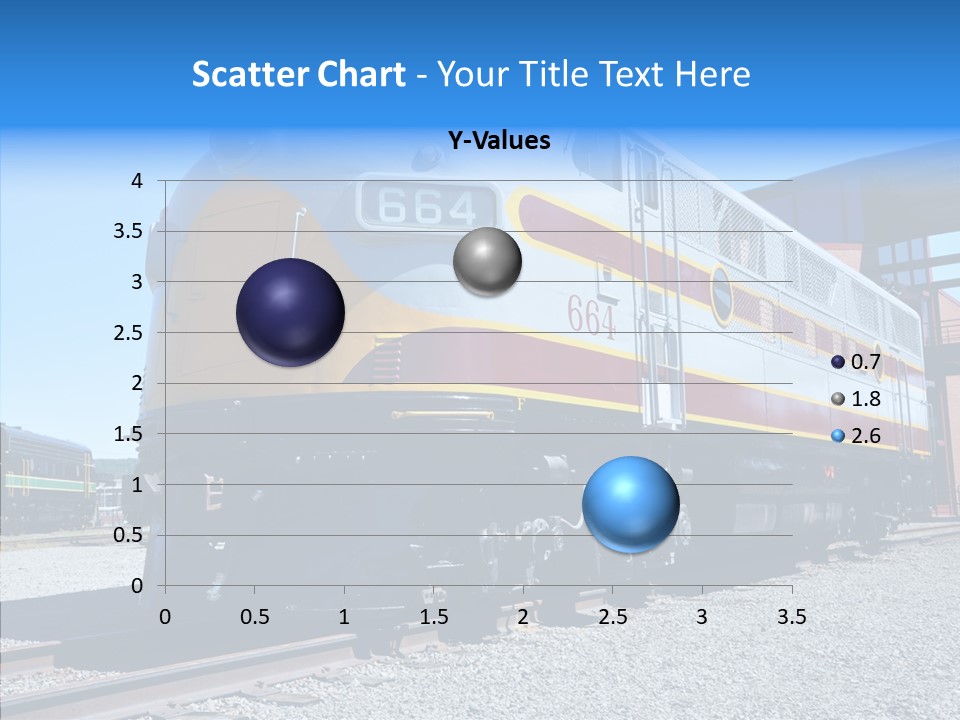 Scatter Chart - Your Title Text Here

Y-Values

4
3.5
3
2.5
2
1.5
1
0.5
0

0 0.5 1 1.5 2 2.5 3 3.5

0.7
1.8
2.6

664

664